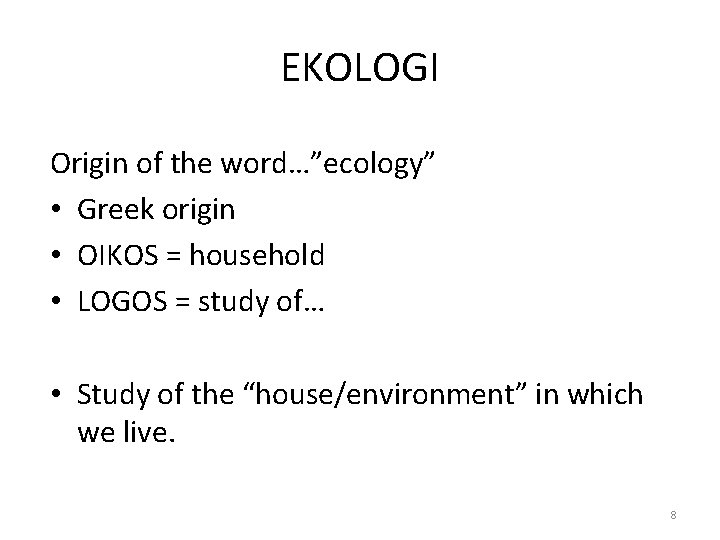 EKOLOGI

Origin of the word…”ecology”

• Greek origin
• OIKOS = household
• LOGOS = study of…

• Study of the “house/environment” in which we live.

8